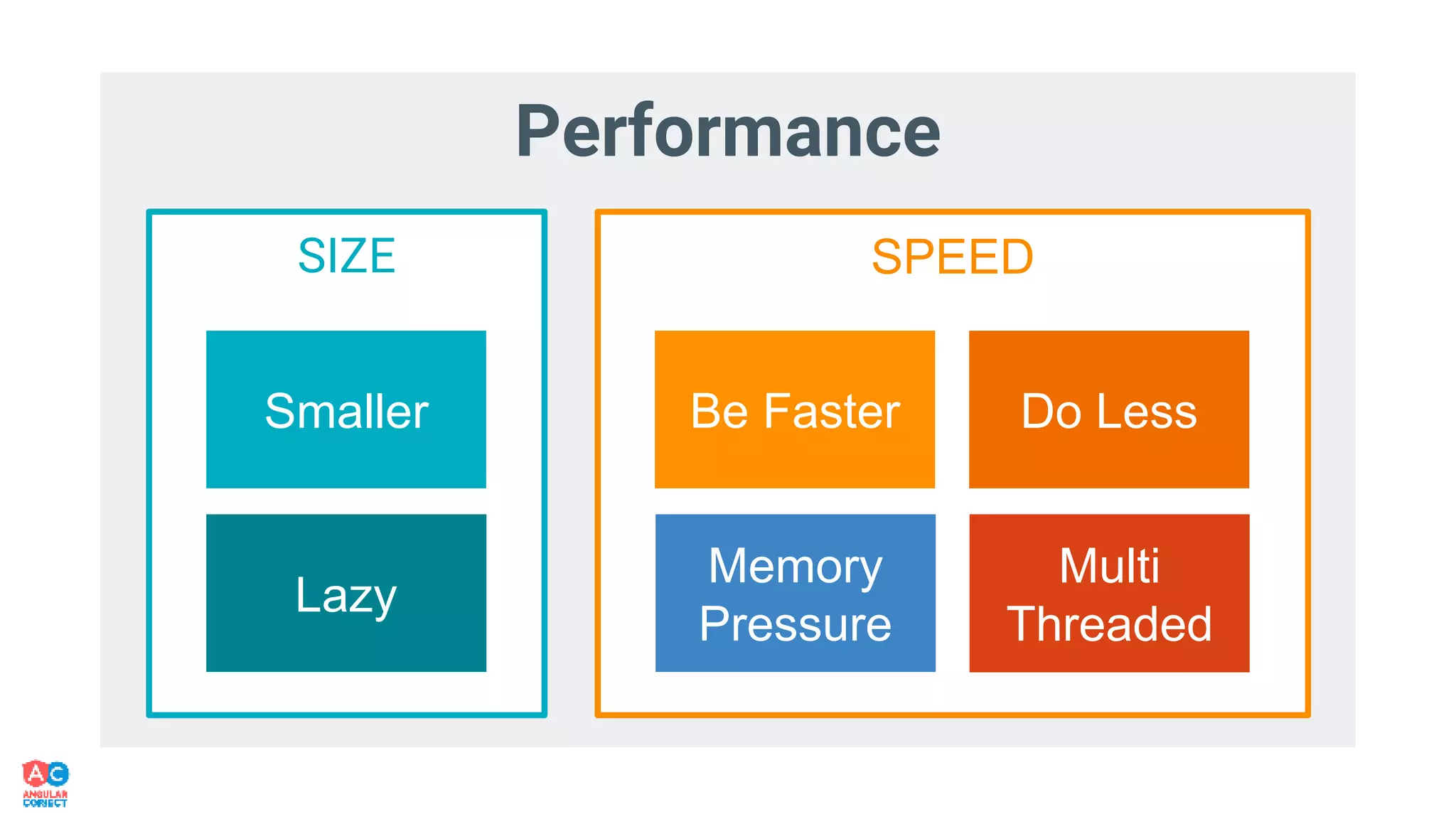 Performance

SIZE

Smaller

Lazy

SPEED

Be Faster

Do Less

Memory Pressure

Multi Threaded

AC
ANGULAR CONNECT